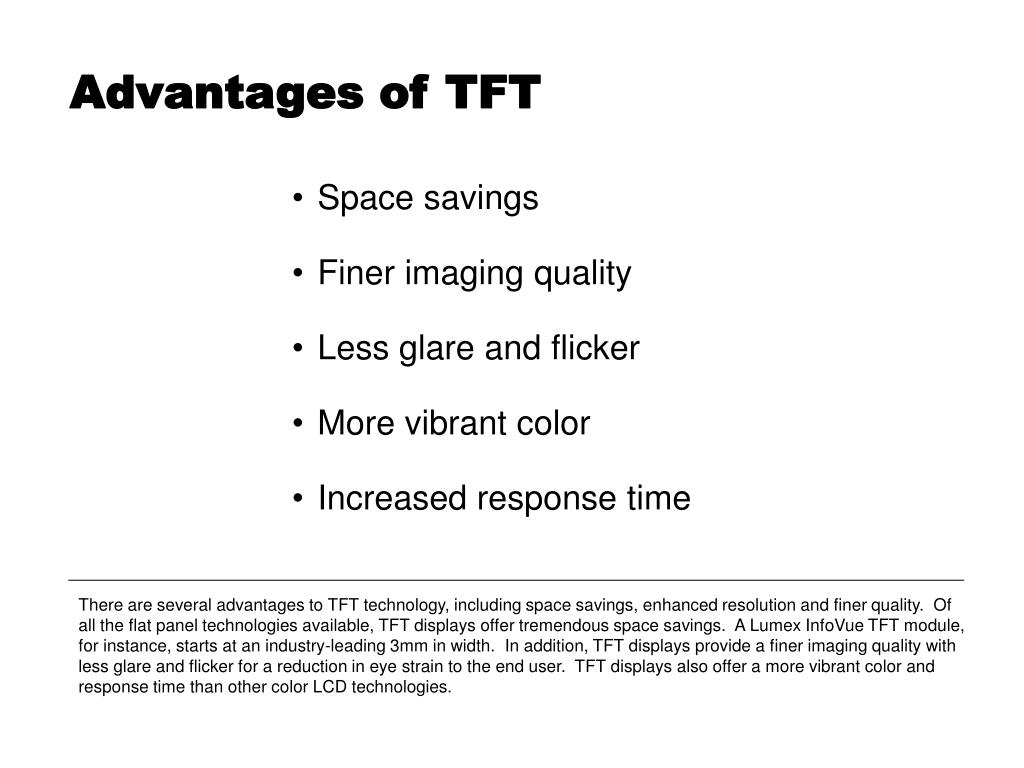 Advantages of TFT

• Space savings

• Finer imaging quality

• Less glare and flicker

• More vibrant color

• Increased response time

There are several advantages to TFT technology, including space savings, enhanced resolution and finer quality. Of all the flat panel technologies available, TFT displays offer tremendous space savings. A Lumex InfoVue TFT module, for instance, starts at an industry-leading 3mm in width. In addition, TFT displays provide a finer imaging quality with less glare and flicker for a reduction in eye strain to the end user. TFT displays also offer a more vibrant color and response time than other color LCD technologies.